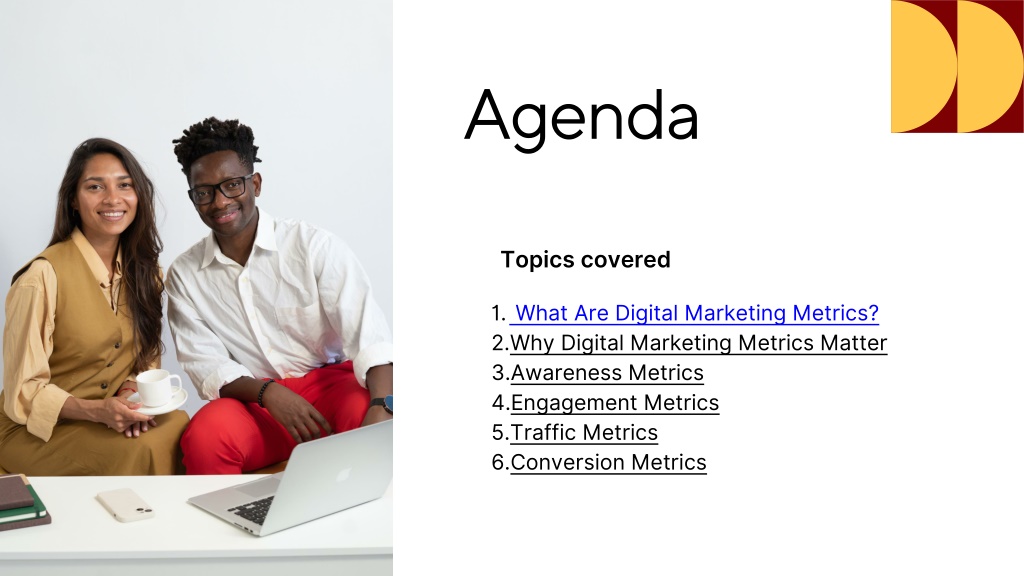 Agenda

Topics covered

1. What Are Digital Marketing Metrics?
2.Why Digital Marketing Metrics Matter
3.Awareness Metrics
4.Engagement Metrics
5.Traffic Metrics
6.Conversion Metrics